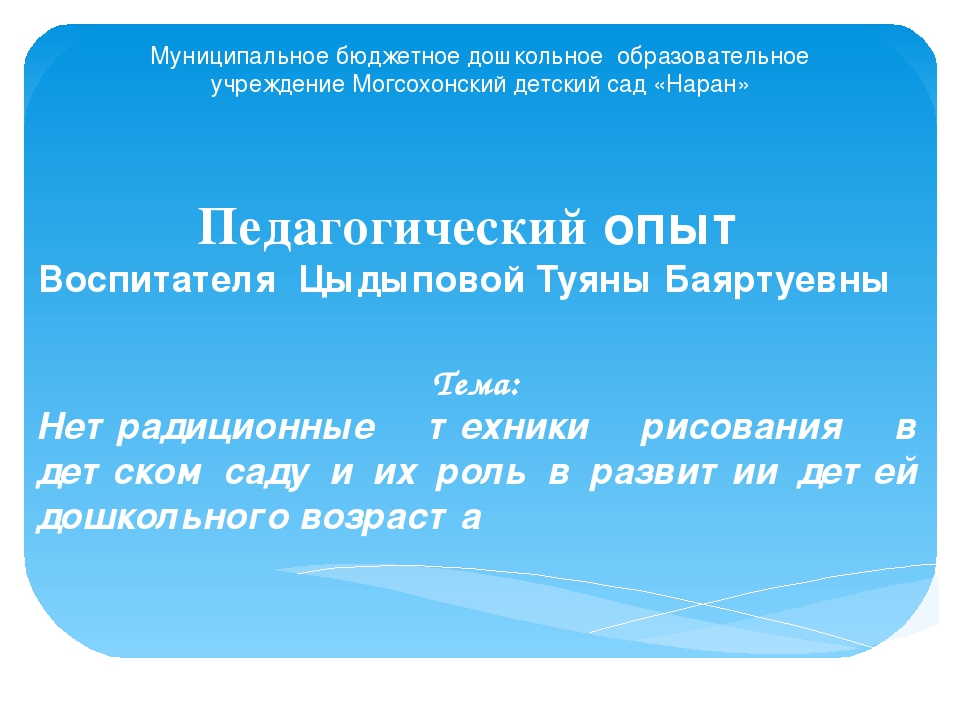 Муниципальное бюджетное дошкольное образовательное учреждение Могсохонский детский сад «Наран»

Педагогический опыт
Воспитателя Цыдыповой Туяны Баяртуевны

Тема:
Нетрадиционные техники рисования в детском саду и их роль в развитии детей дошкольного возраста